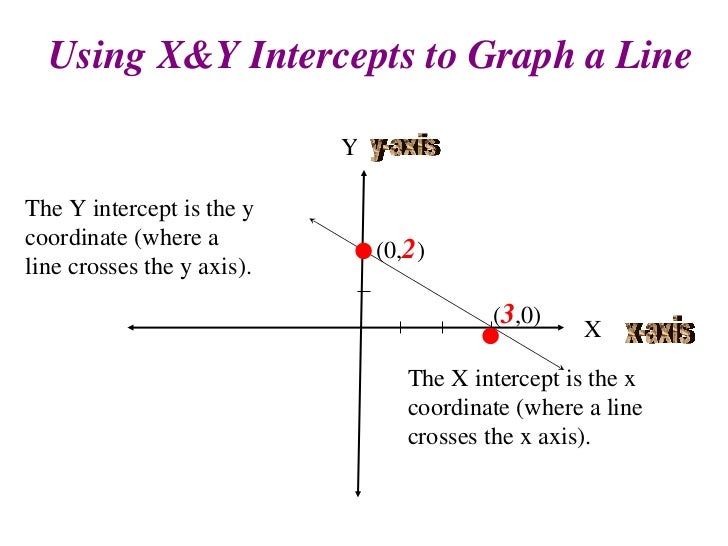 Using X&Y Intercepts to Graph a Line

Y y-axis

The Y intercept is the y coordinate (where a line crosses the y axis).

(0,2)

(3,0)

X x-axis

The X intercept is the x coordinate (where a line crosses the x axis).